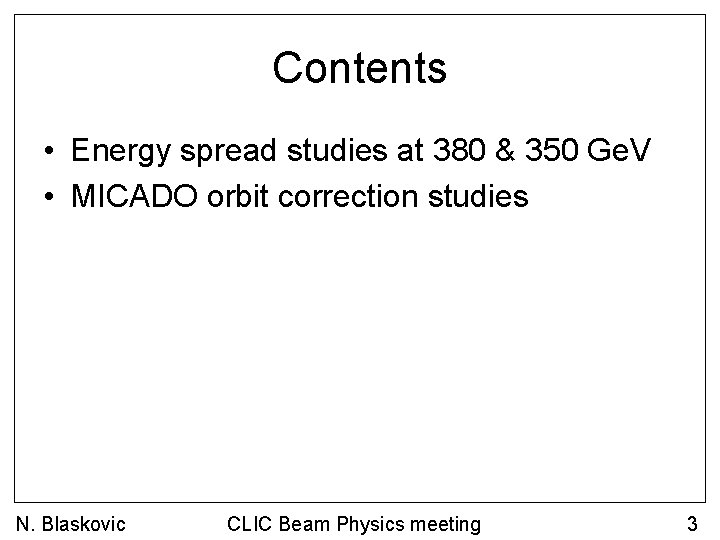 Contents

• Energy spread studies at 380 & 350 GeV
• MICADO orbit correction studies

N. Blaskovic CLIC Beam Physics meeting 3